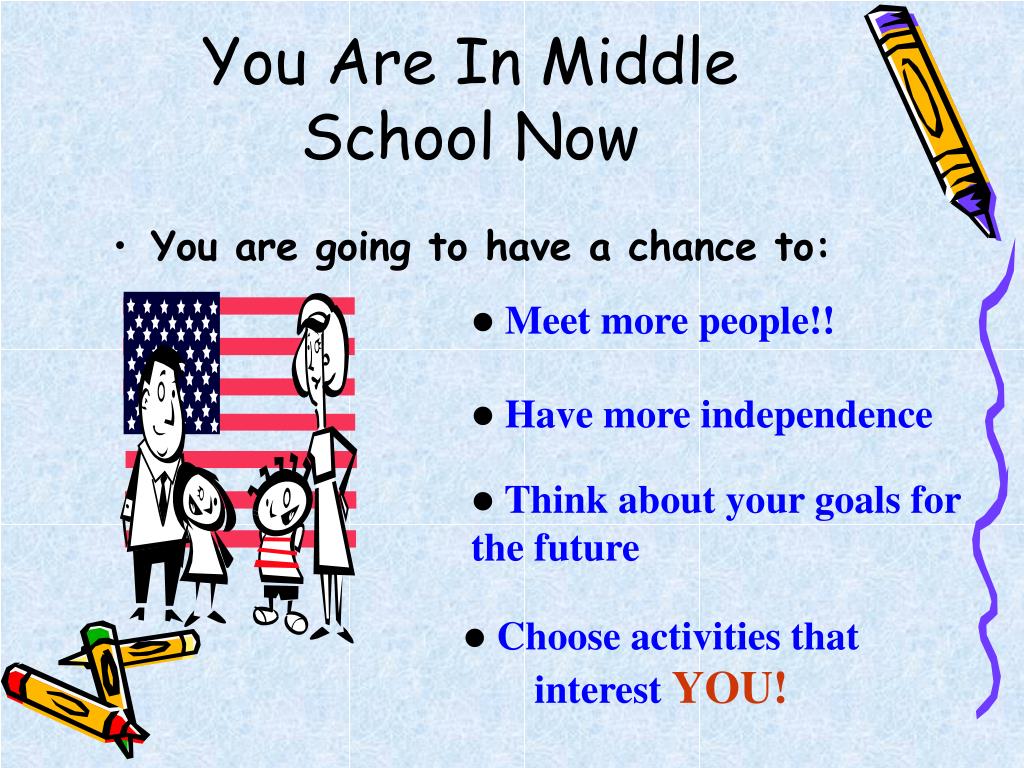 You Are In Middle School Now

• You are going to have a chance to:

● Meet more people!!

● Have more independence

● Think about your goals for the future

● Choose activities that interest YOU!